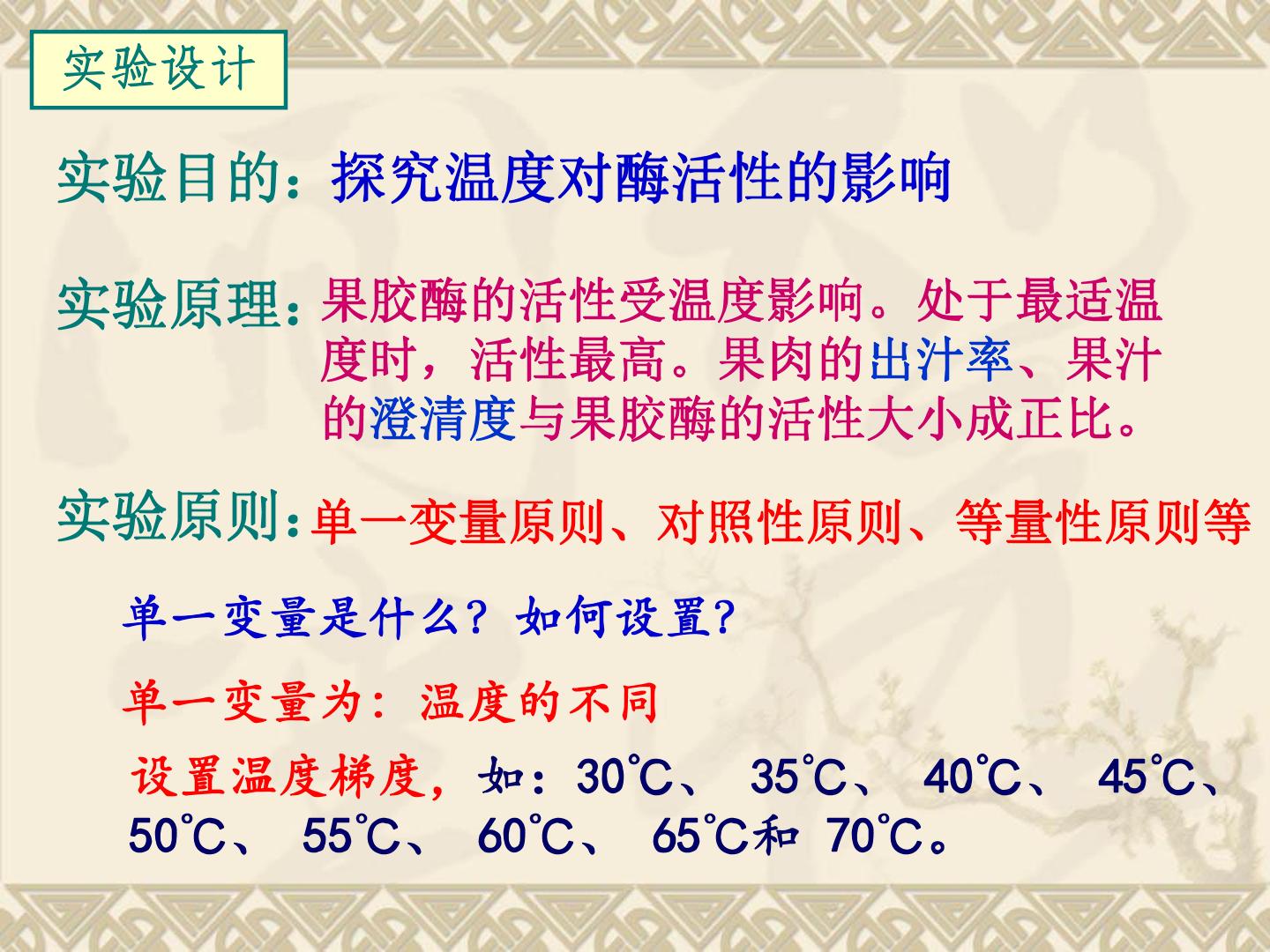 实验设计

实验目的：探究温度对酶活性的影响

实验原理：果胶酶的活性受温度影响。处于最适温度时，活性最高。果肉的出汁率、果汁的澄清度与果胶酶的活性大小成正比。

实验原则：单一变量原则、对照性原则、等量性原则等

单一变量是什么？如何设置？

单一变量为：温度的不同

设置温度梯度，如：30℃、 35℃、 40℃、 45℃、 50℃、 55℃、 60℃、 65℃和 70℃。